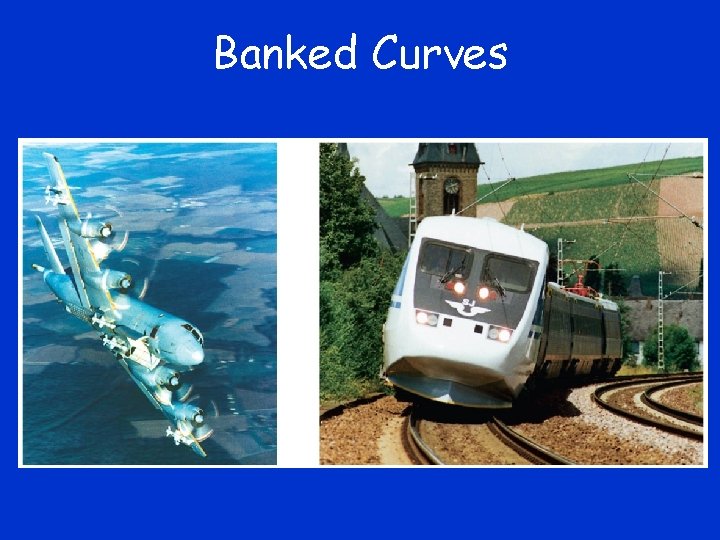 Banked Curves

SJ